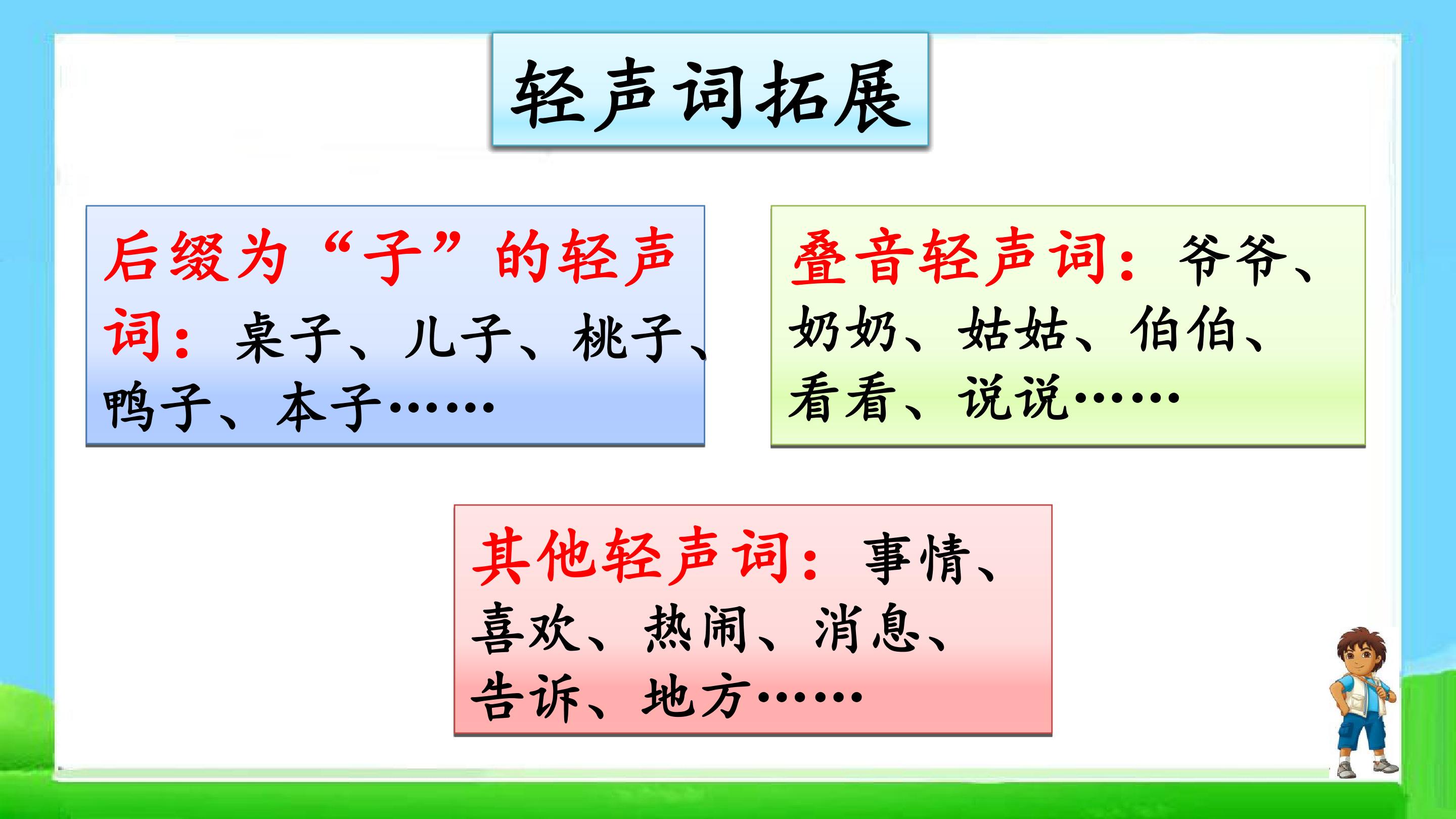 轻声词拓展

后缀为“子”的轻声词：桌子、儿子、桃子、鸭子、本子……

叠音轻声词：爷爷、奶奶、姑姑、伯伯、看看、说说……

其他轻声词：事情、喜欢、热闹、消息、告诉、地方……